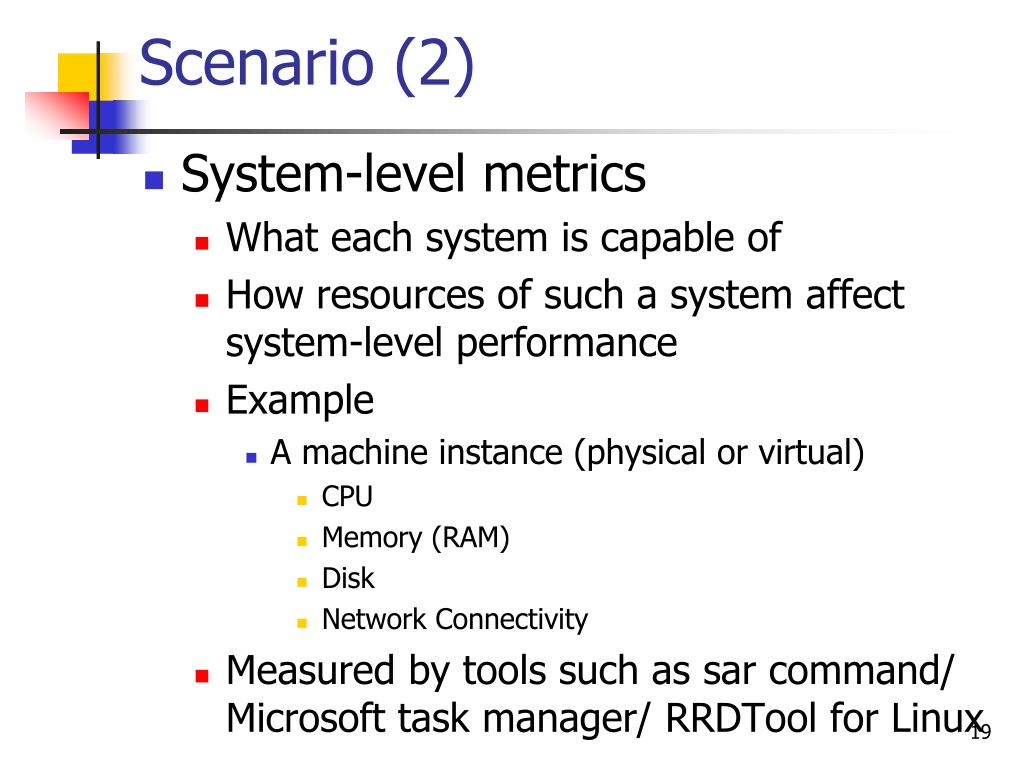 Scenario (2)

System-level metrics

What each system is capable of

How resources of such a system affect system-level performance

Example

A machine instance (physical or virtual)

CPU

Memory (RAM)

Disk

Network Connectivity

Measured by tools such as sar command/ Microsoft task manager/ RRDTool for Linux

19